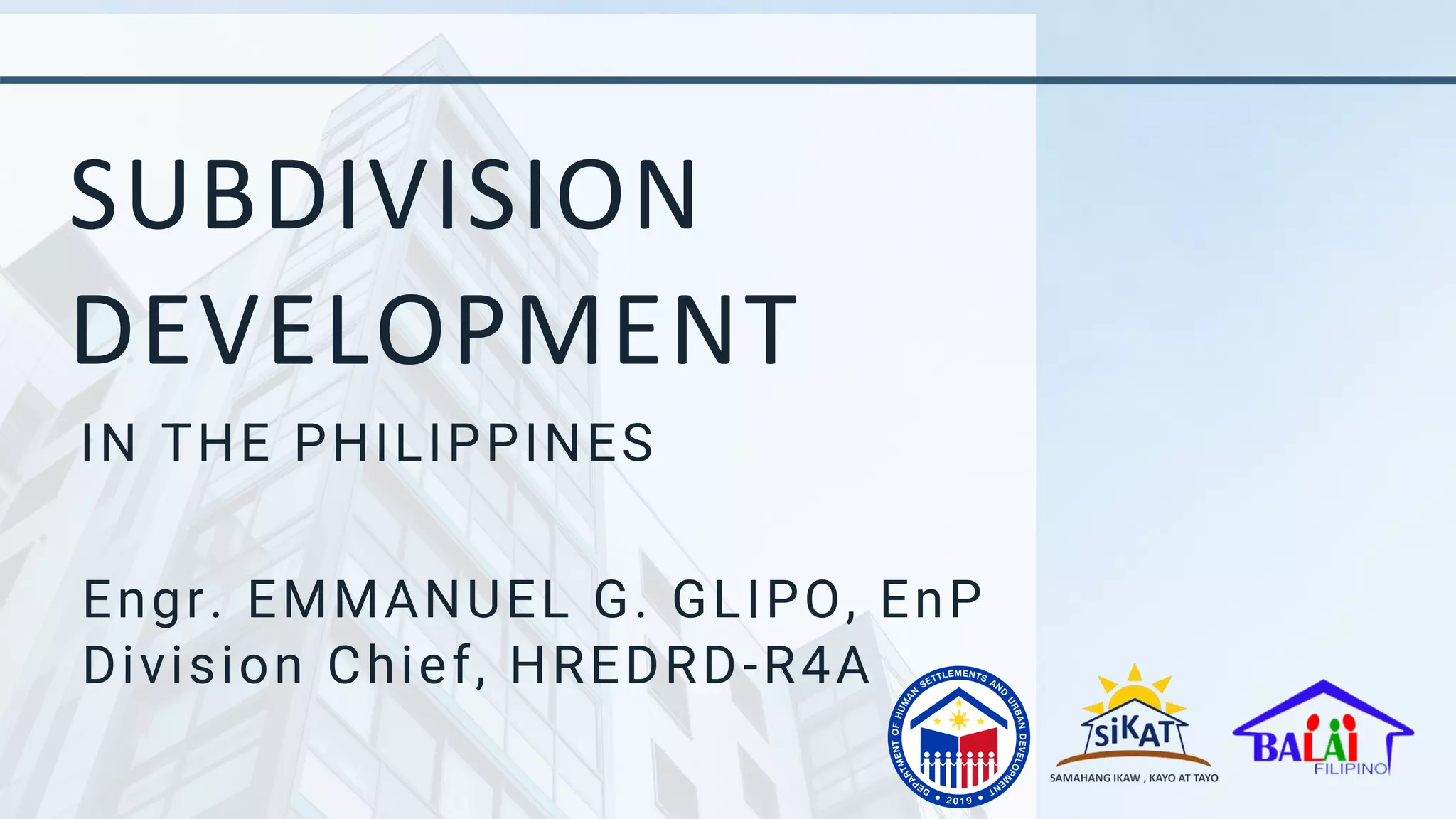 SUBDIVISION DEVELOPMENT

IN THE PHILIPPINES

Engr. EMMANUEL G. GLIPO, EnP
Division Chief, HREDRD-R4A

DEPARTMENT OF HUMAN SETTLEMENTS AND URBAN DEVELOPMENT
2019

SiKAT
SAMAHANG IKAW , KAYO AT TAYO

BALAI
FILIPINO